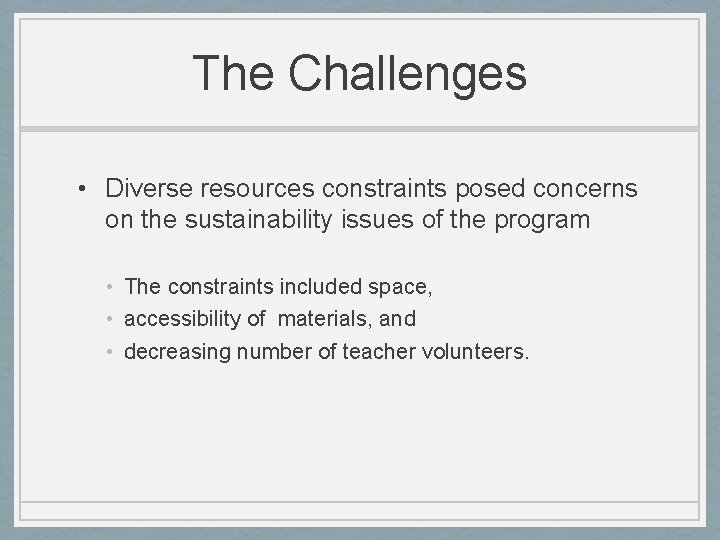 The Challenges

• Diverse resources constraints posed concerns on the sustainability issues of the program

• The constraints included space,
• accessibility of materials, and
• decreasing number of teacher volunteers.